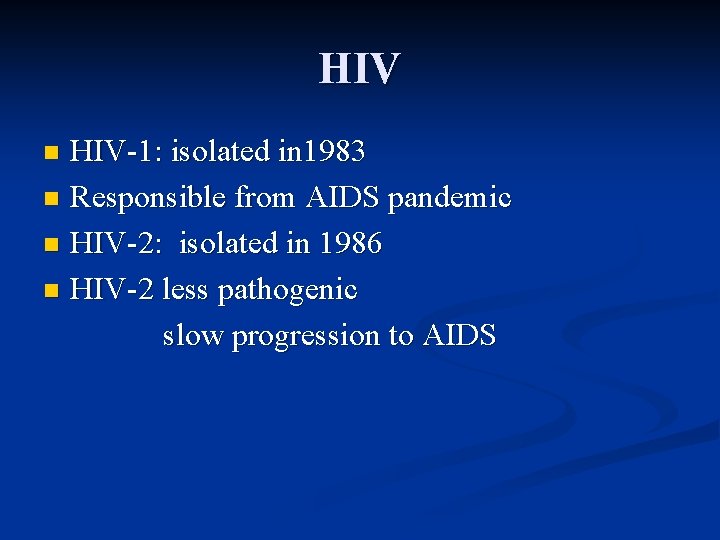 HIV

- HIV-1: isolated in1983
- Responsible from AIDS pandemic
- HIV-2: isolated in 1986
- HIV-2 less pathogenic

slow progression to AIDS